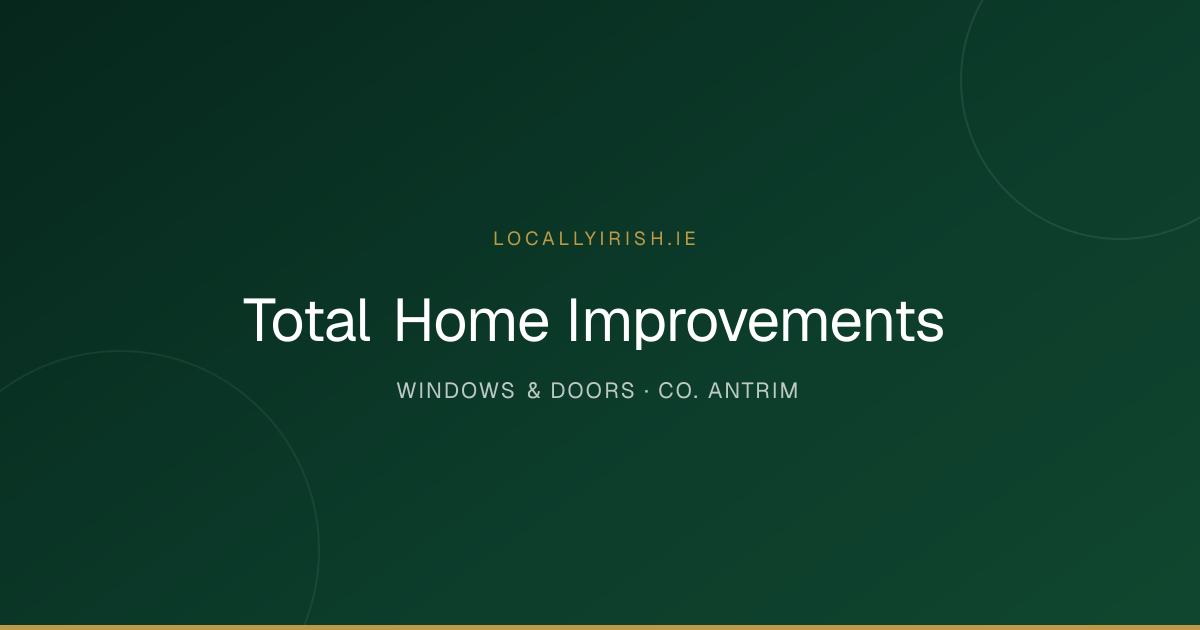 LOCALLYIRISH.IE

Total Home Improvements

WINDOWS & DOORS · CO. ANTRIM